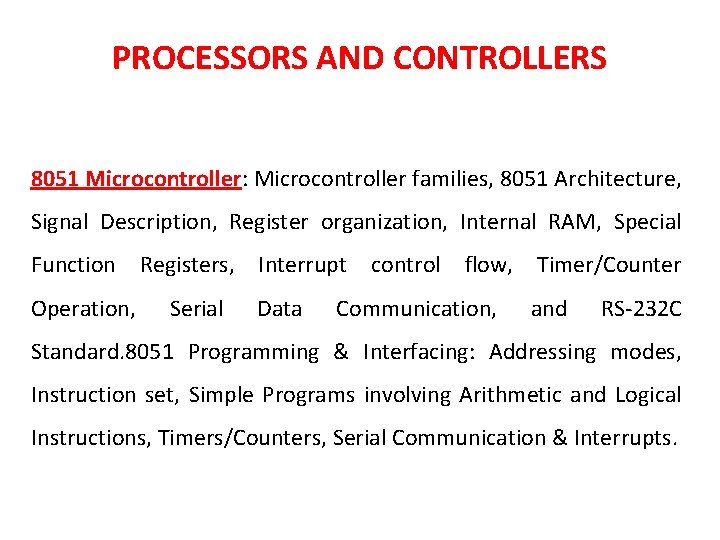 PROCESSORS AND CONTROLLERS

8051 Microcontroller: Microcontroller families, 8051 Architecture, Signal Description, Register organization, Internal RAM, Special Function Registers, Interrupt control flow, Timer/Counter Operation, Serial Data Communication, and RS-232C Standard.8051 Programming & Interfacing: Addressing modes, Instruction set, Simple Programs involving Arithmetic and Logical Instructions, Timers/Counters, Serial Communication & Interrupts.